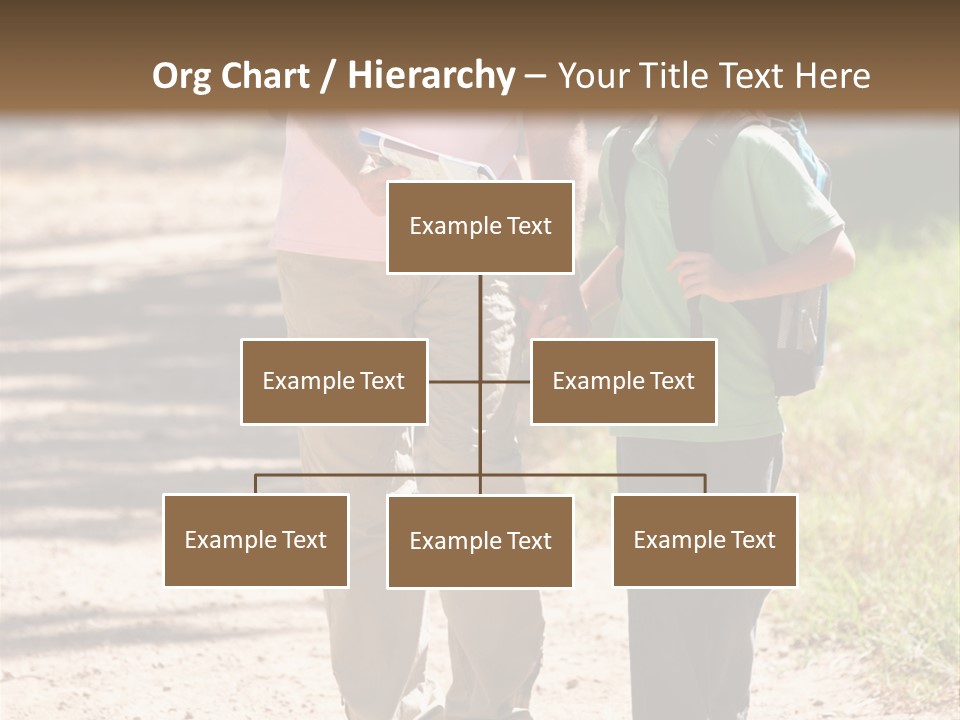 Org Chart / Hierarchy – Your Title Text Here

Example Text

Example Text

Example Text

Example Text

Example Text

Example Text